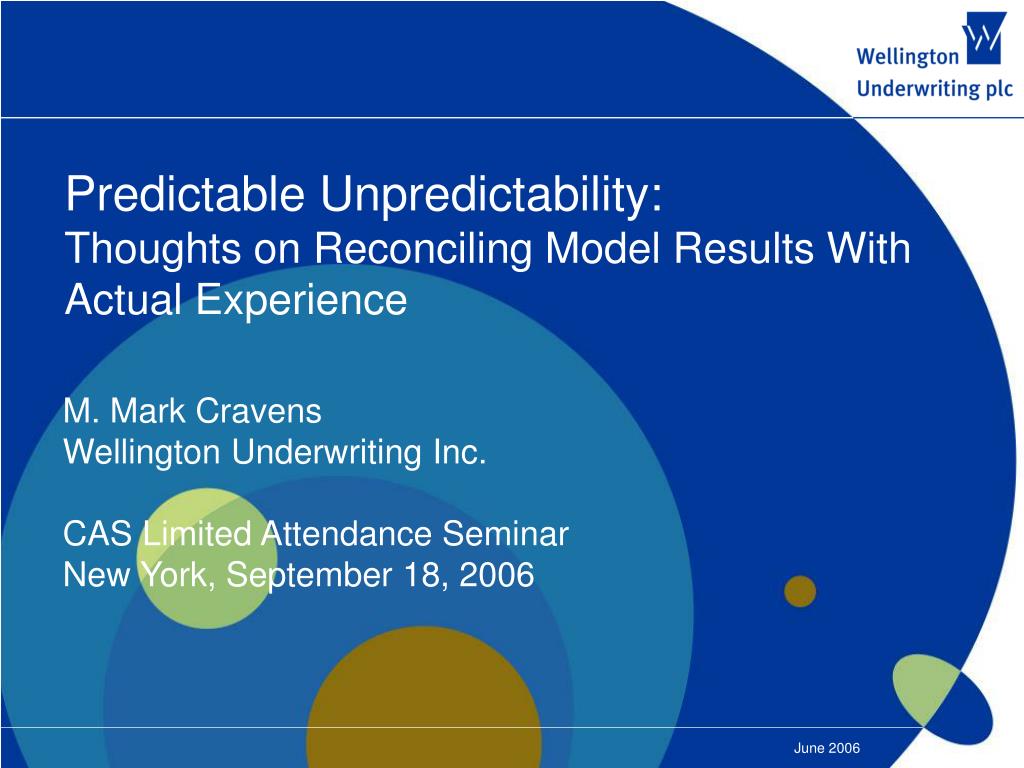 Wellington Underwriting plc

Predictable Unpredictability:
Thoughts on Reconciling Model Results With Actual Experience

M. Mark Cravens
Wellington Underwriting Inc.

CAS Limited Attendance Seminar
New York, September 18, 2006

June 2006